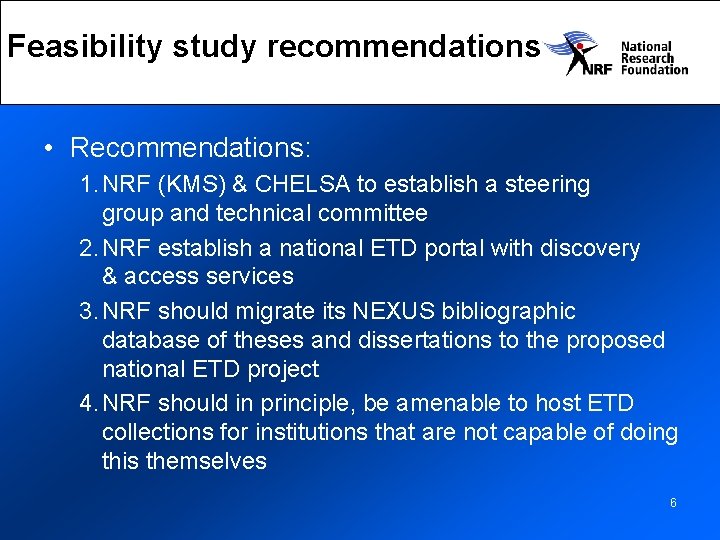 Feasibility study recommendations

NRF National Research Foundation

• Recommendations:
1. NRF (KMS) & CHELSA to establish a steering group and technical committee
2. NRF establish a national ETD portal with discovery & access services
3. NRF should migrate its NEXUS bibliographic database of theses and dissertations to the proposed national ETD project
4. NRF should in principle, be amenable to host ETD collections for institutions that are not capable of doing this themselves

6